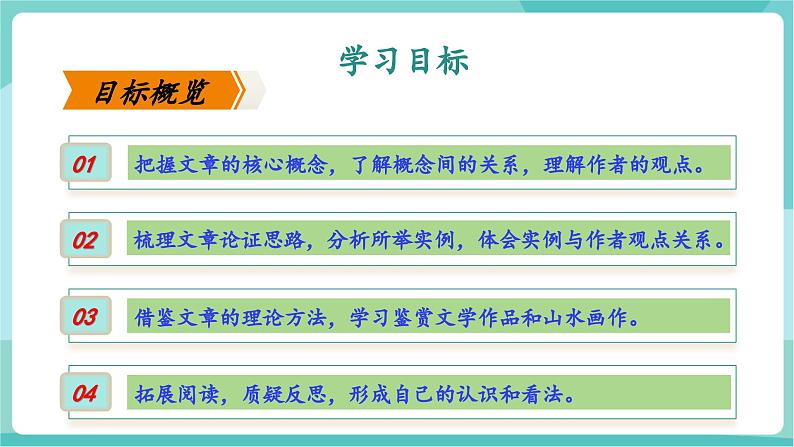 学习目标

目标概览

01 把握文章的核心概念，了解概念间的关系，理解作者的观点。

02 梳理文章论证思路，分析所举实例，体会实例与作者观点关系。

03 借鉴文章的理论方法，学习鉴赏文学作品和山水画作。

04 拓展阅读，质疑反思，形成自己的认识和看法。